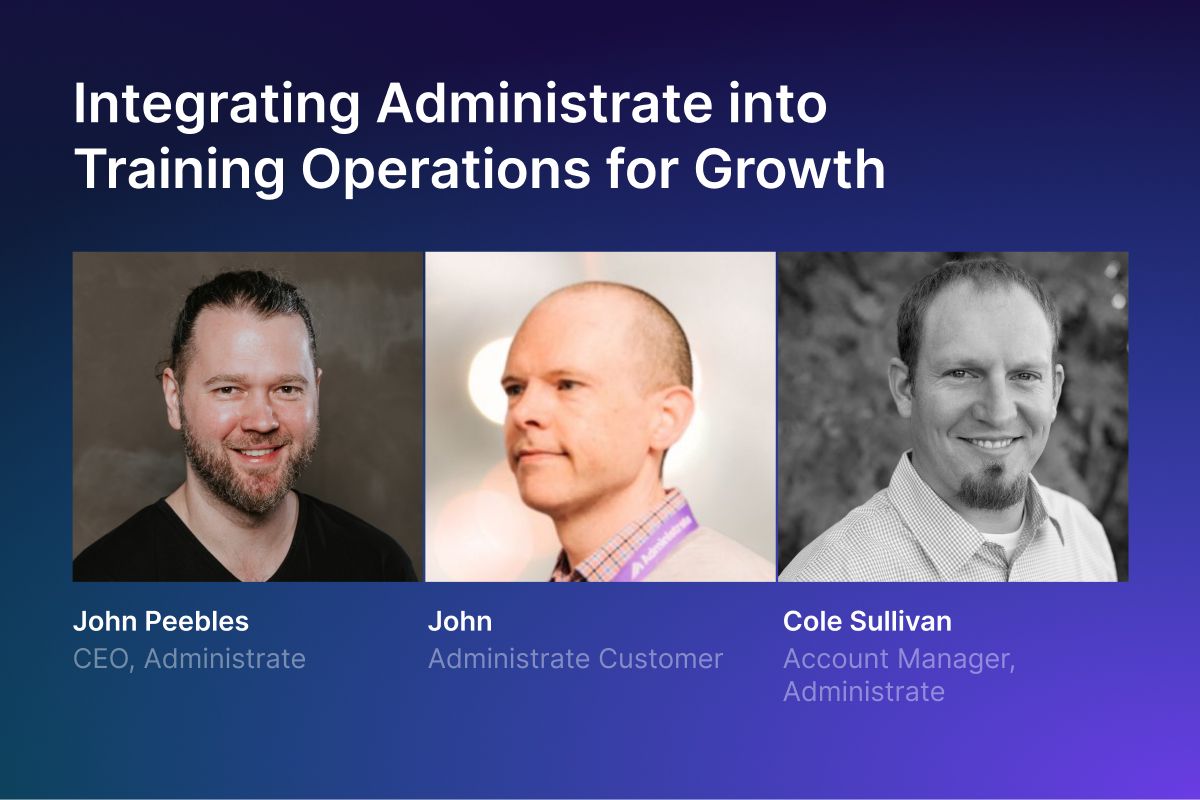 Integrating Administrate into Training Operations for Growth

John Peebles
CEO, Administrate

John
Administrate Customer

Cole Sullivan
Account Manager, Administrate